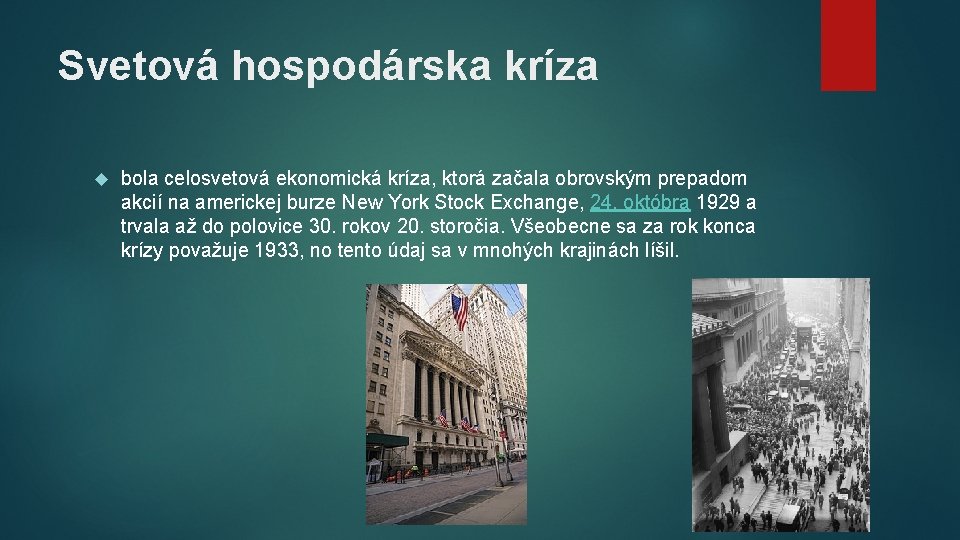 Svetová hospodárska kríza

bola celosvetová ekonomická kríza, ktorá začala obrovským prepadom akcií na americkej burze New York Stock Exchange, 24. októbra 1929 a trvala až do polovice 30. rokov 20. storočia. Všeobecne sa za rok konca krízy považuje 1933, no tento údaj sa v mnohých krajinách líšil.